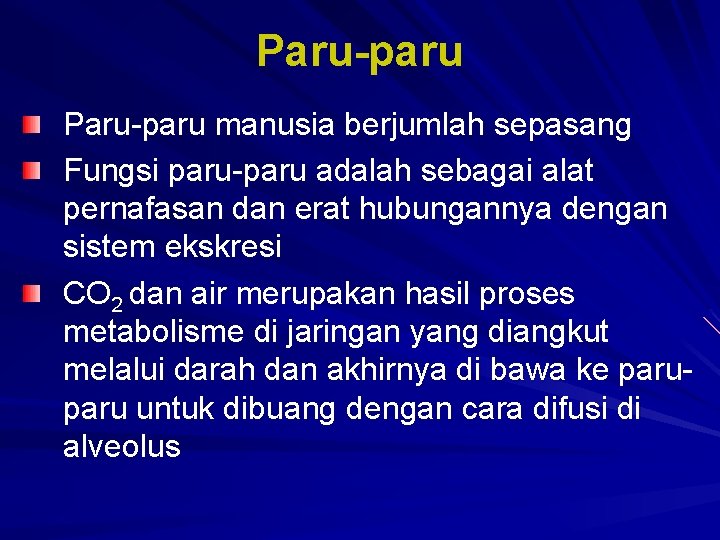 Paru-paru

Paru-paru manusia berjumlah sepasang

Fungsi paru-paru adalah sebagai alat pernafasan dan erat hubungannya dengan sistem ekskresi

$CO_2$ dan air merupakan hasil proses metabolisme di jaringan yang diangkut melalui darah dan akhirnya di bawa ke paru-paru untuk dibuang dengan cara difusi di alveolus